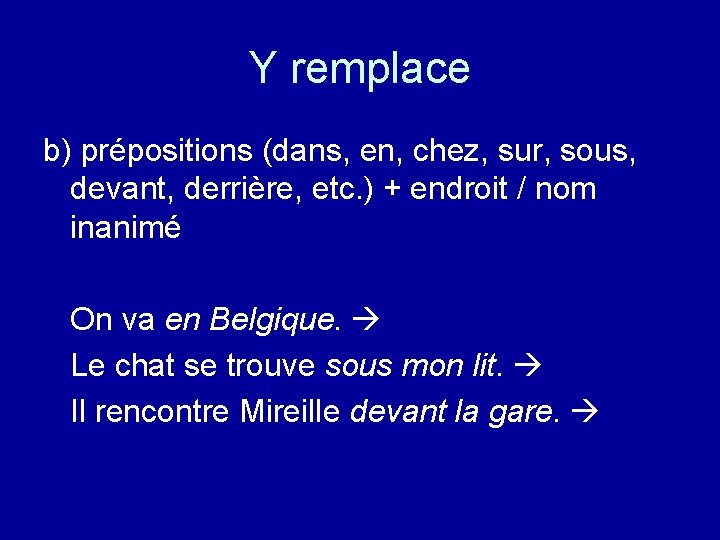 Y remplace

b) prépositions (dans, en, chez, sur, sous, devant, derrière, etc.) + endroit / nom inanimé

On va en Belgique. →
Le chat se trouve sous mon lit. →
Il rencontre Mireille devant la gare. →